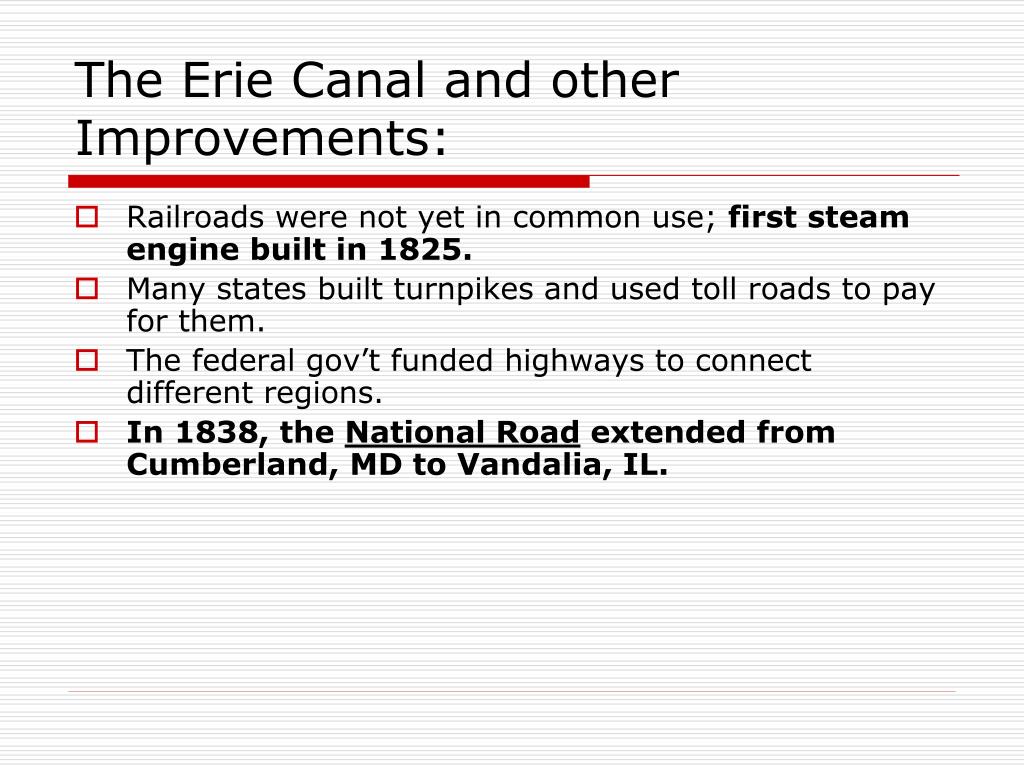 The Erie Canal and other Improvements:

Railroads were not yet in common use; first steam engine built in 1825.

Many states built turnpikes and used toll roads to pay for them.

The federal gov't funded highways to connect different regions.

In 1838, the National Road extended from Cumberland, MD to Vandalia, IL.